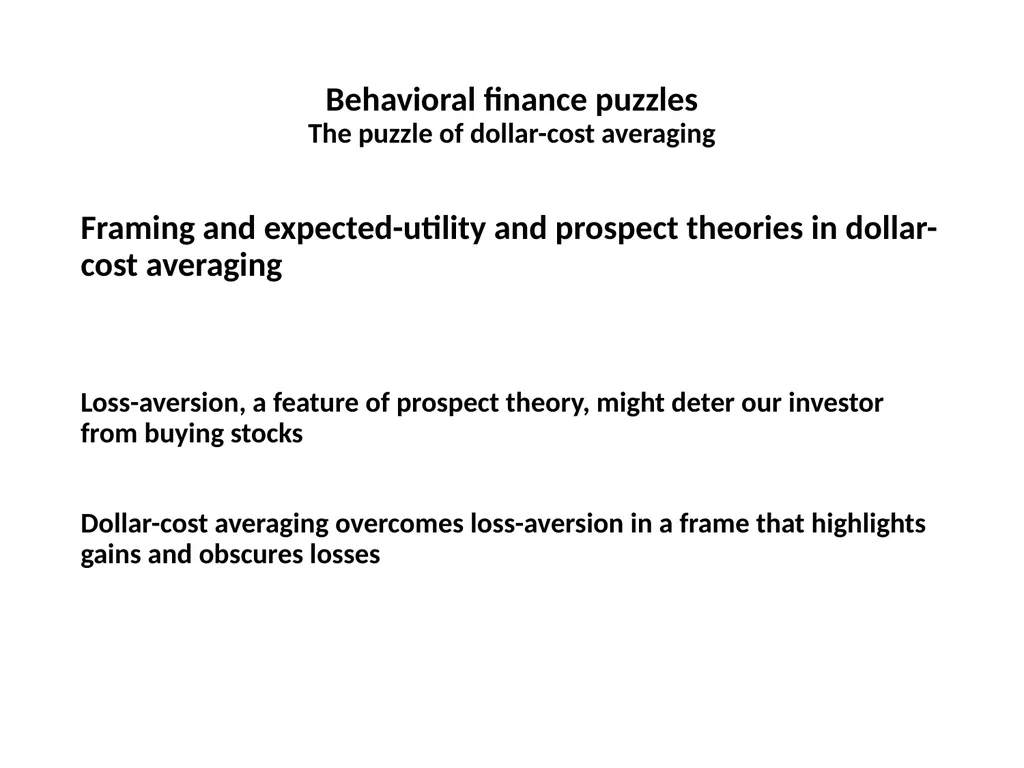 Behavioral finance puzzles
The puzzle of dollar-cost averaging

Framing and expected-utility and prospect theories in dollar-cost averaging

Loss-aversion, a feature of prospect theory, might deter our investor from buying stocks

Dollar-cost averaging overcomes loss-aversion in a frame that highlights gains and obscures losses